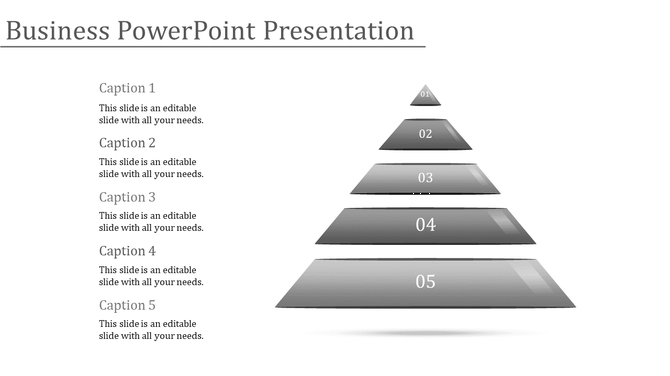 Business PowerPoint Presentation

Caption 1

This slide is an editable slide with all your needs.

Caption 2

This slide is an editable slide with all your needs.

Caption 3

This slide is an editable slide with all your needs.

Caption 4

This slide is an editable slide with all your needs.

Caption 5

This slide is an editable slide with all your needs.

01

02

03

04

05